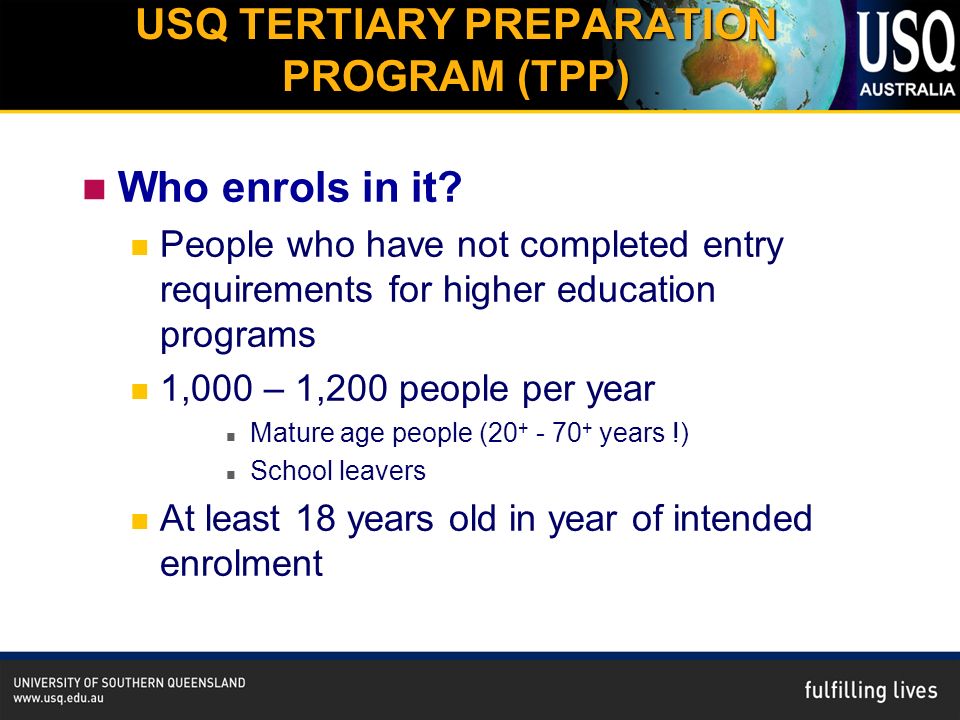 USQ TERTIARY PREPARATION PROGRAM (TPP)

USQ
AUSTRALIA

Who enrols in it?

People who have not completed entry requirements for higher education programs

1,000 – 1,200 people per year

Mature age people ($20^+$ - $70^+$ years !)

School leavers

At least 18 years old in year of intended enrolment

UNIVERSITY OF SOUTHERN QUEENSLAND
www.usq.edu.au

fulfilling lives